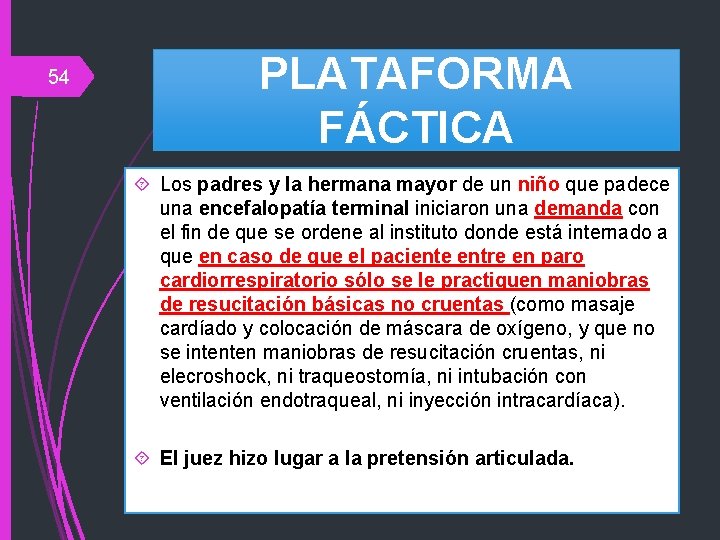 54

PLATAFORMA FÁCTICA

Los padres y la hermana mayor de un niño que padece una encefalopatía terminal iniciaron una demanda con el fin de que se ordene al instituto donde está internado a que en caso de que el paciente entre en paro cardiorrespiratorio sólo se le practiquen maniobras de resucitación básicas no cruentas (como masaje cardíado y colocación de máscara de oxígeno, y que no se intenten maniobras de resucitación cruentas, ni elecroshock, ni traqueostomía, ni intubación con ventilación endotraqueal, ni inyección intracardíaca).

El juez hizo lugar a la pretensión articulada.